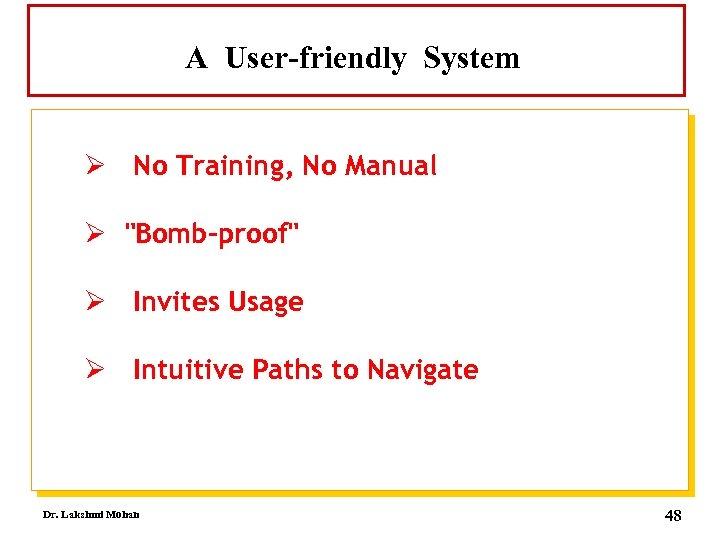 A User-friendly System

➢ No Training, No Manual

➢ "Bomb-proof"

➢ Invites Usage

➢ Intuitive Paths to Navigate

Dr. Lakshmi Mohan

48